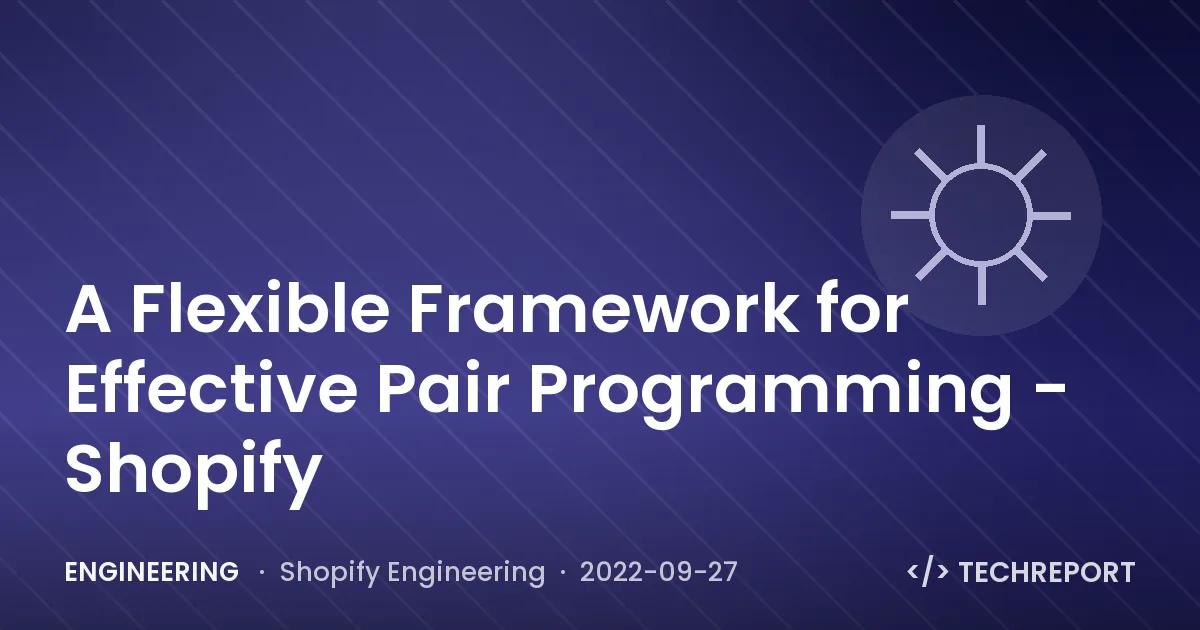 A Flexible Framework for Effective Pair Programming - Shopify

ENGINEERING · Shopify Engineering · 2022-09-27

</> TECHREPORT